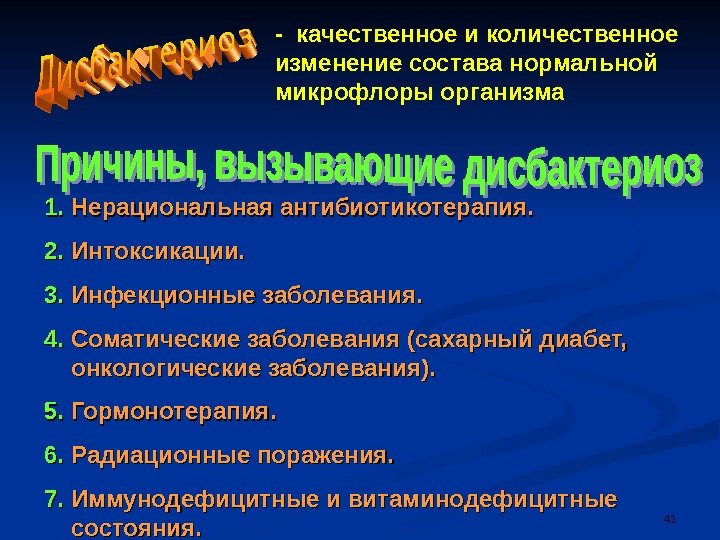 Дисбактериоз - качественное и количественное изменение состава нормальной микрофлоры организма

Причины, вызывающие дисбактериоз

1. Нерациональная антибиотикотерапия.

2. Интоксикации.

3. Инфекционные заболевания.

4. Соматические заболевания (сахарный диабет, онкологические заболевания).

5. Гормонотерапия.

6. Радиационные поражения.

7. Иммунодефицитные и витаминодефицитные состояния.

41